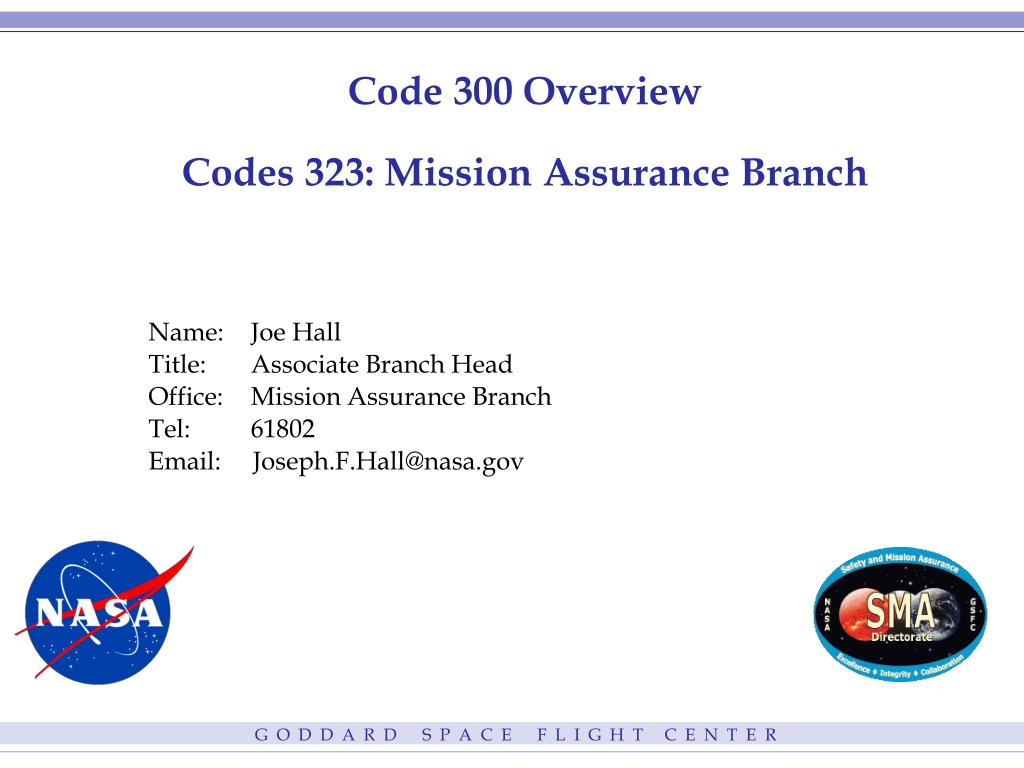 Code 300 Overview

Codes 323: Mission Assurance Branch

Name: Joe Hall
Title: Associate Branch Head
Office: Mission Assurance Branch
Tel: 61802
Email: Joseph.F.Hall@nasa.gov

NASA

Safety and Mission Assurance
NASA
SMA
Directorate
GSFC
Excellence ♦ Integrity ♦ Collaboration

GODDARD SPACE FLIGHT CENTER